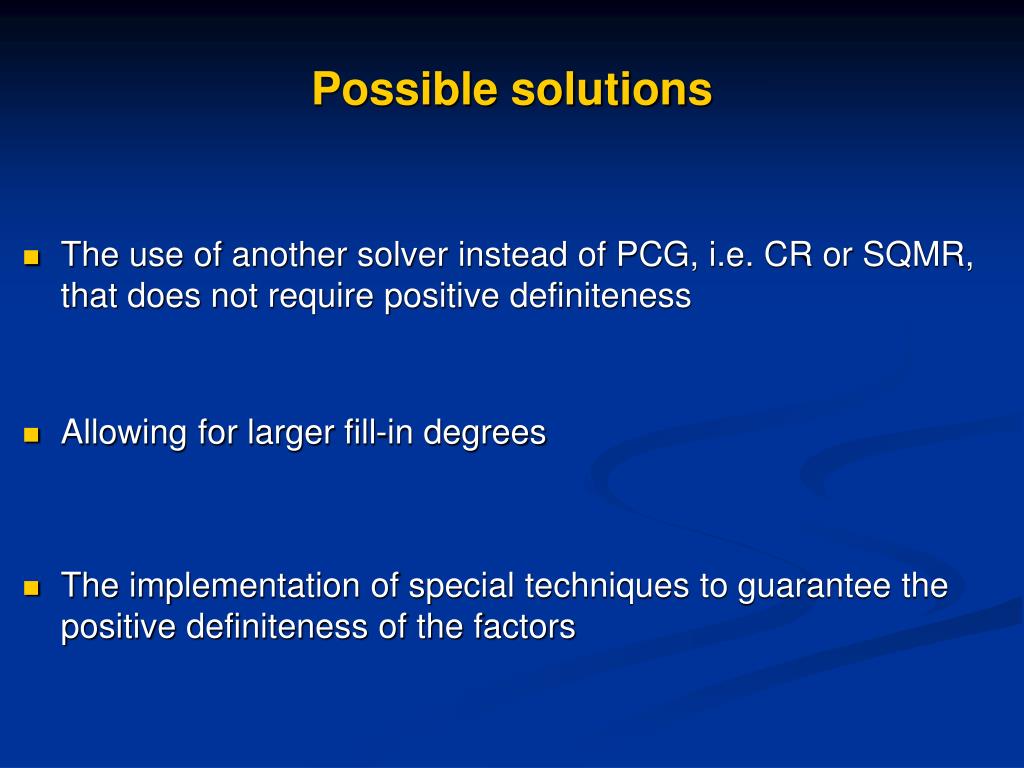 Possible solutions

The use of another solver instead of PCG, i.e. CR or SQMR, that does not require positive definiteness

Allowing for larger fill-in degrees

The implementation of special techniques to guarantee the positive definiteness of the factors